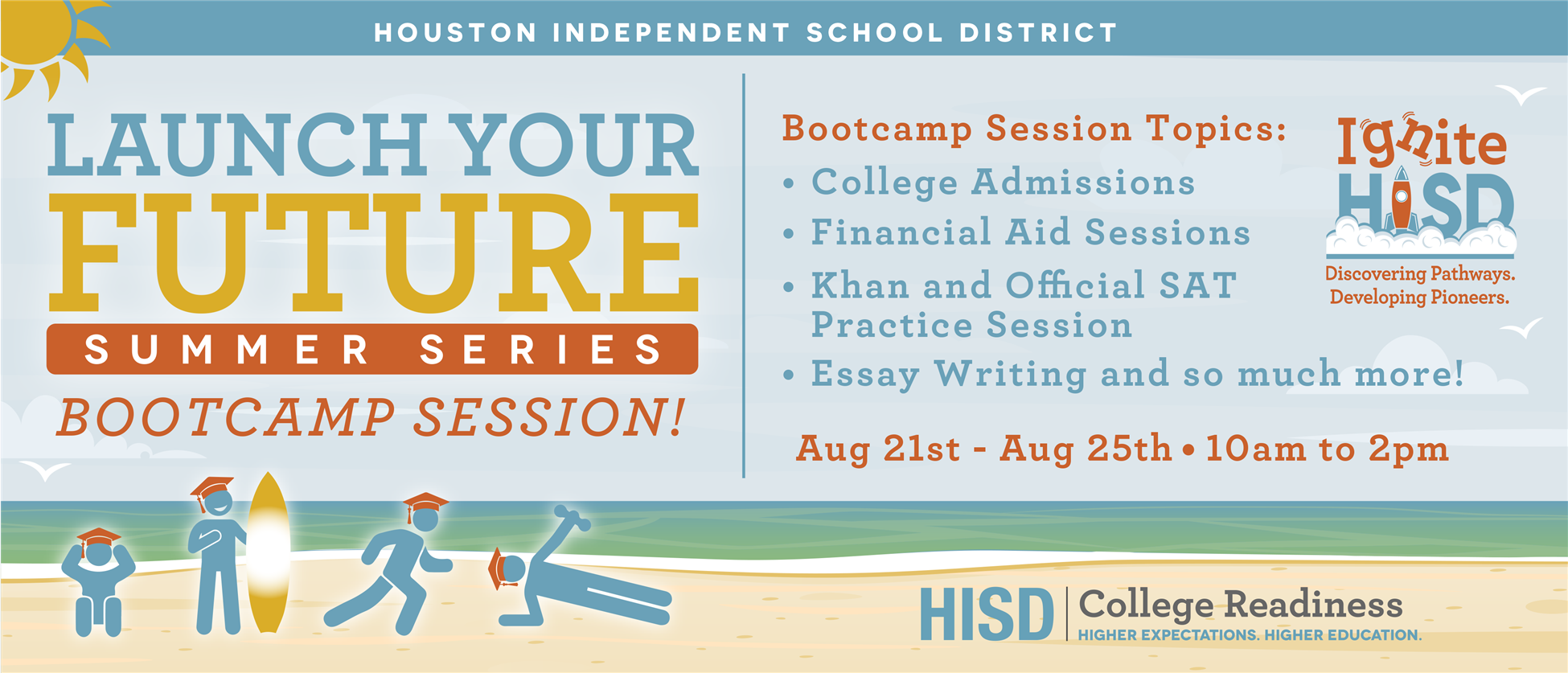 HOUSTON INDEPENDENT SCHOOL DISTRICT

LAUNCH YOUR FUTURE

SUMMER SERIES

BOOTCAMP SESSION!

Bootcamp Session Topics:

• College Admissions
• Financial Aid Sessions
• Khan and Official SAT Practice Session
• Essay Writing and so much more!

Aug 21st - Aug 25th • 10am to 2pm

Ignite HISD

Discovering Pathways. Developing Pioneers.

HISD | College Readiness

HIGHER EXPECTATIONS. HIGHER EDUCATION.